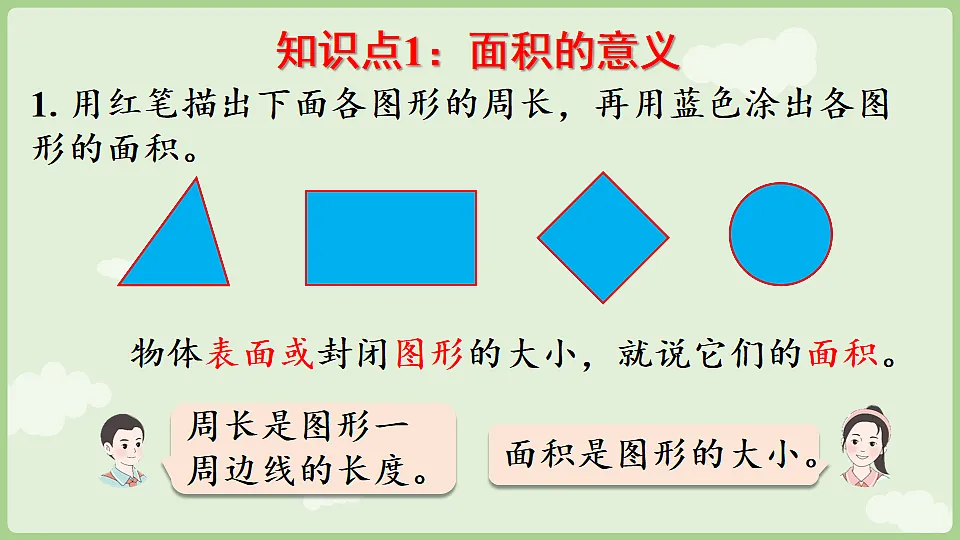 知识点1：面积的意义

1. 用红笔描出下面各图形的周长，再用蓝色涂出各图形的面积。

物体表面或封闭图形的大小，就说它们的面积。

周长是图形一周边线的长度。

面积是图形的大小。